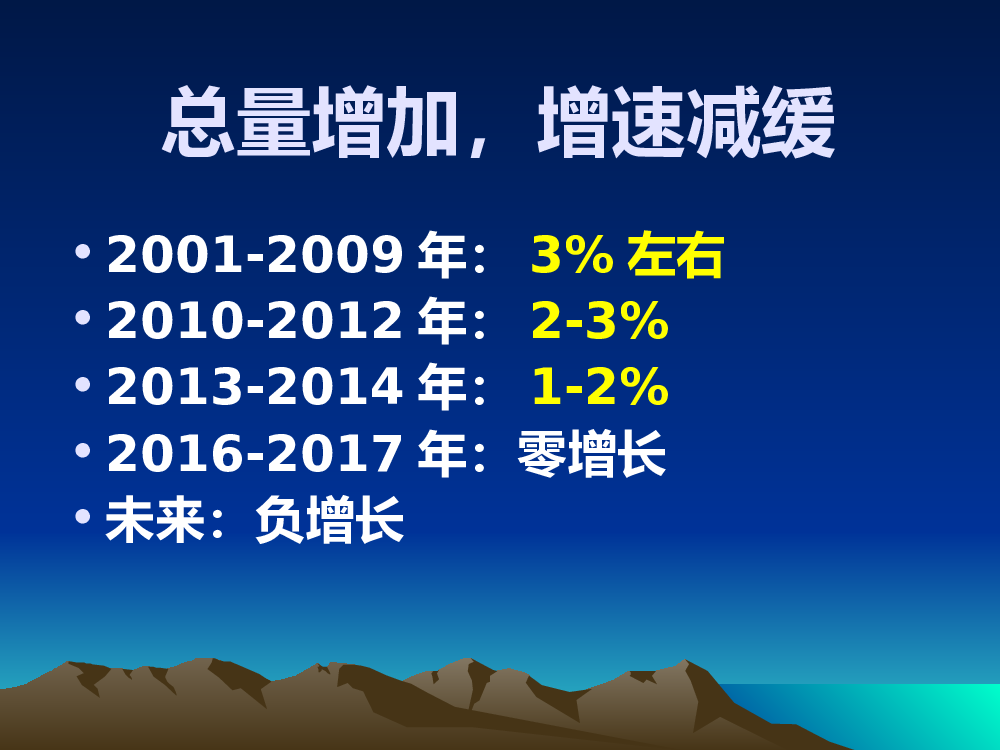 总量增加，增速减缓

• 2001-2009 年： 3% 左右
• 2010-2012 年： 2-3%
• 2013-2014 年： 1-2%
• 2016-2017 年：零增长
• 未来：负增长